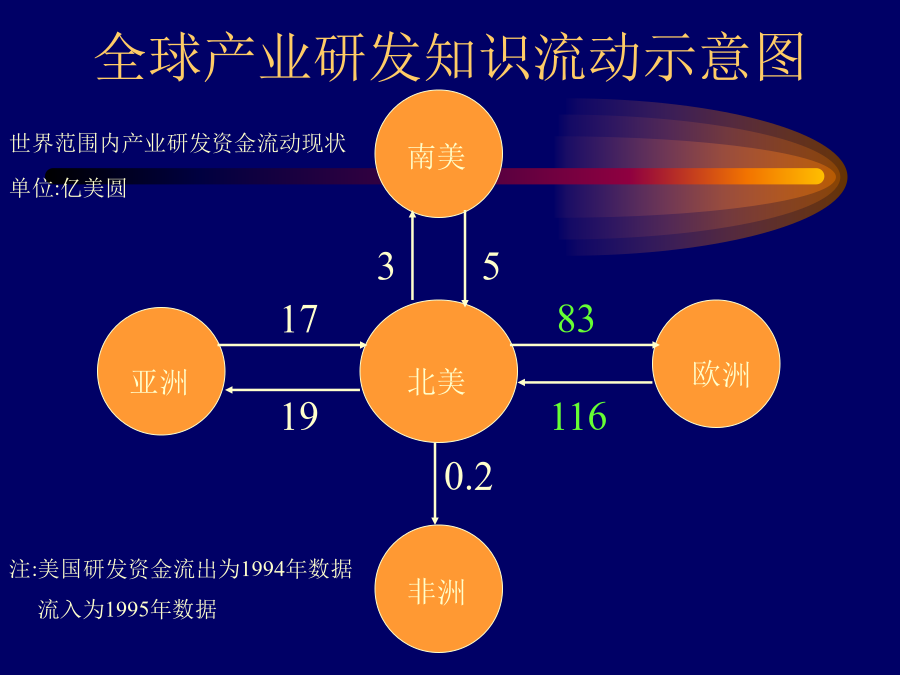 全球产业研发知识流动示意图

世界范围内产业研发资金流动现状

单位:亿美圆

南美

3

5

17

83

亚洲

北美

欧洲

19

116

0.2

非洲

注:美国研发资金流出为1994年数据

流入为1995年数据